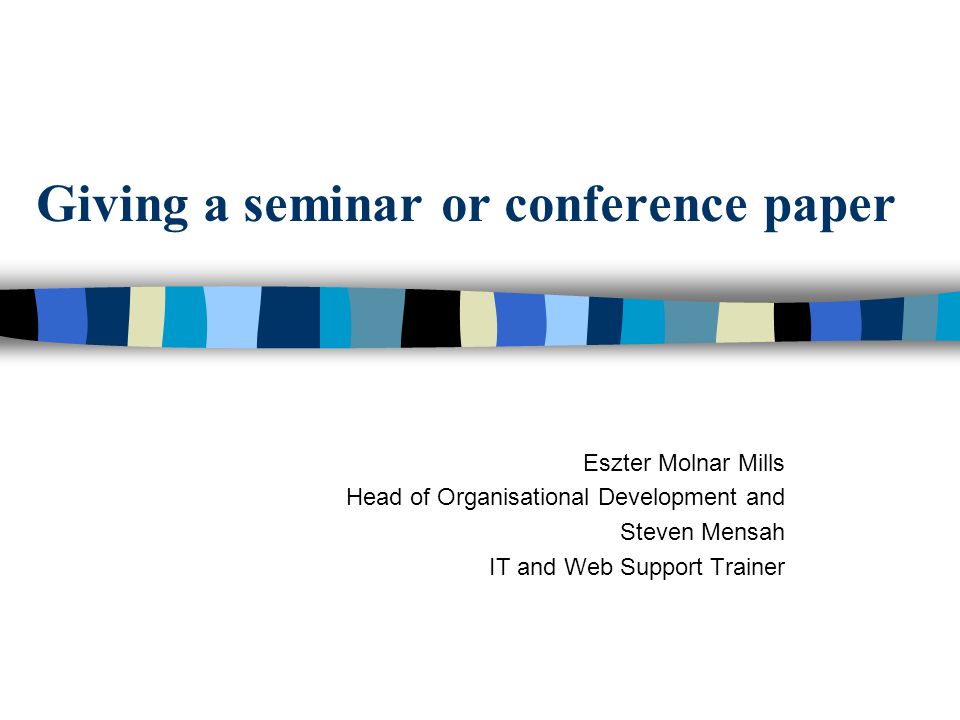 Giving a seminar or conference paper

Eszter Molnar Mills
Head of Organisational Development and
Steven Mensah
IT and Web Support Trainer